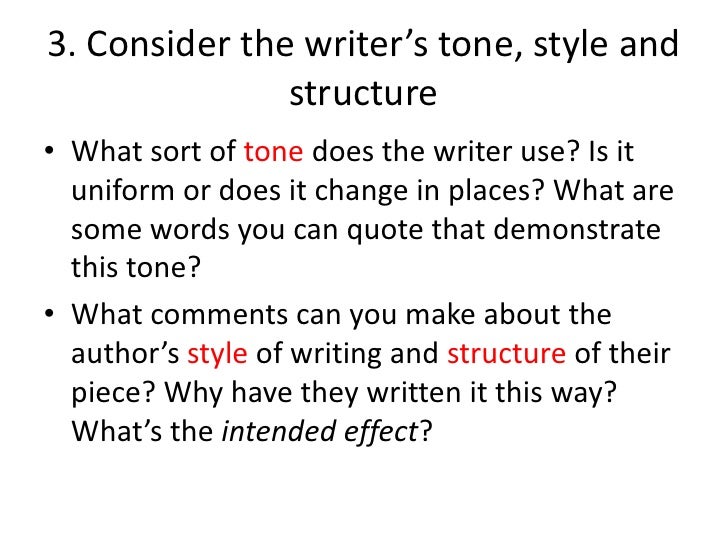 3. Consider the writer’s tone, style and structure

• What sort of tone does the writer use? Is it uniform or does it change in places? What are some words you can quote that demonstrate this tone?

• What comments can you make about the author’s style of writing and structure of their piece? Why have they written it this way? What’s the intended effect?